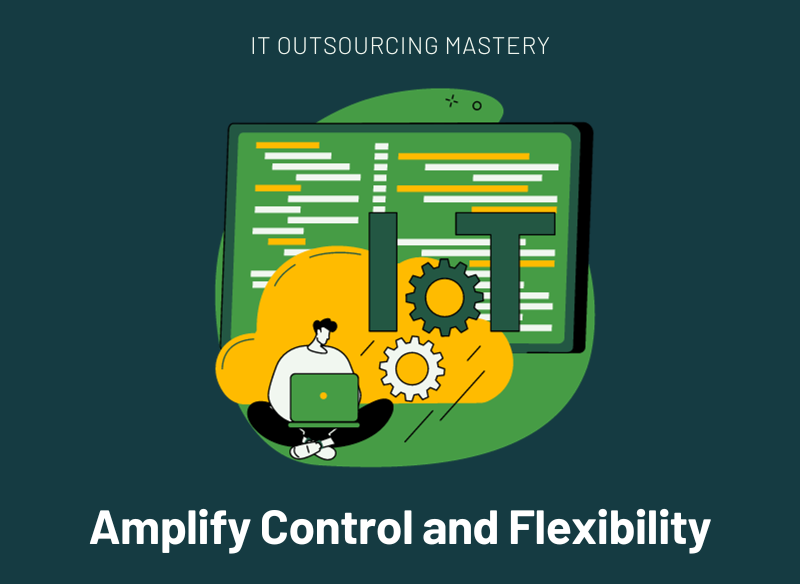 IT OUTSOURCING MASTERY

IT

Amplify Control and Flexibility